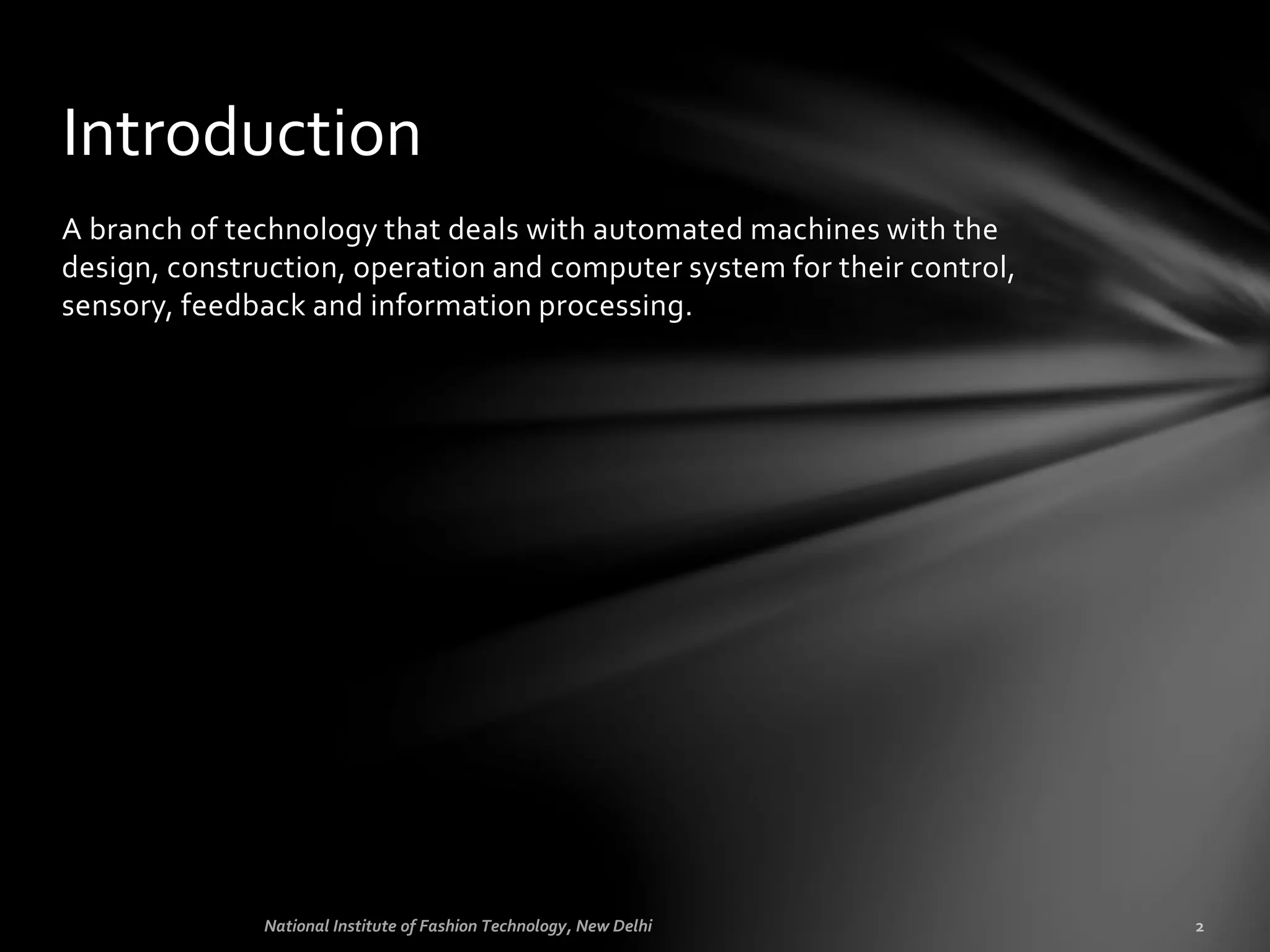 Introduction

A branch of technology that deals with automated machines with the design, construction, operation and computer system for their control, sensory, feedback and information processing.

National Institute of Fashion Technology, New Delhi

2